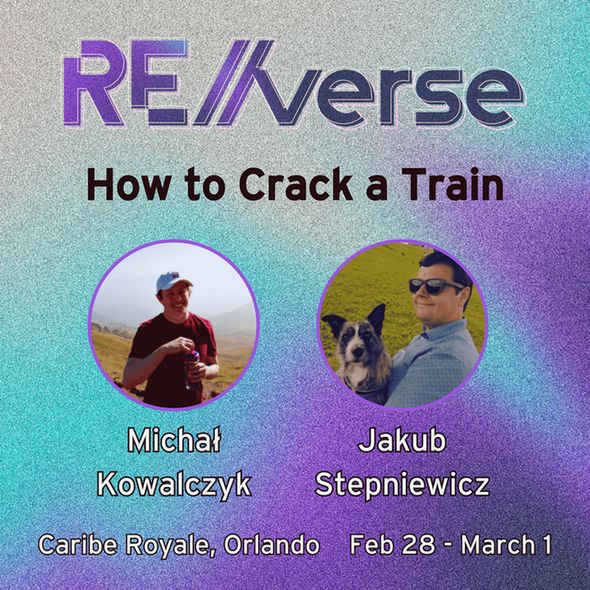 RE//verse

How to Crack a Train

Michał Kowalczyk

Jakub Stepniewicz

Caribe Royale, Orlando Feb 28 - March 1